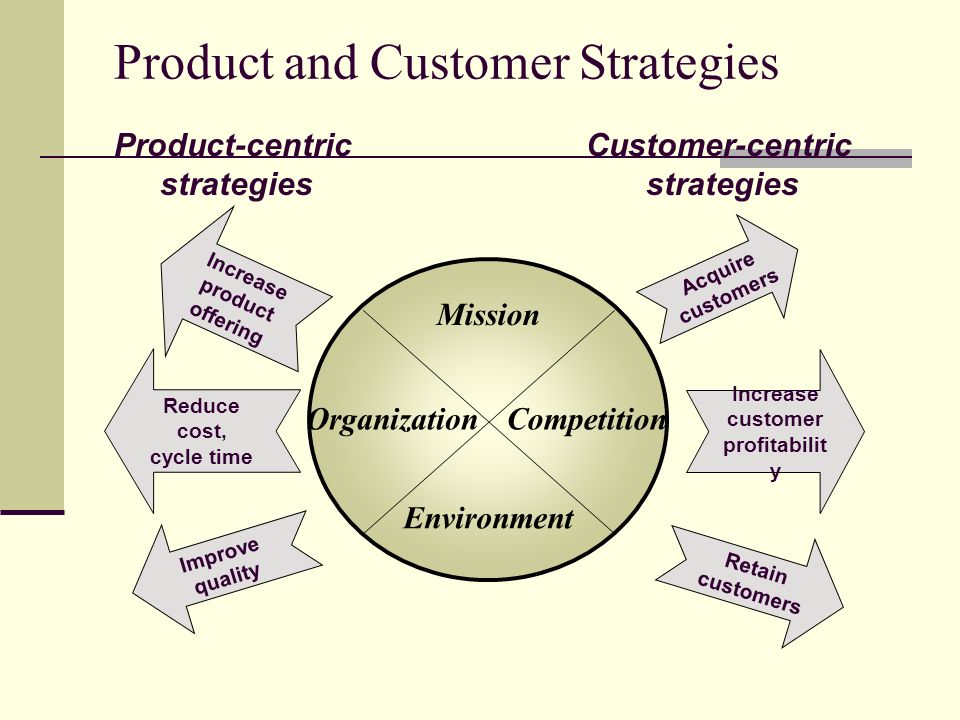 Product and Customer Strategies

Product-centric strategies

Customer-centric strategies

Increase product offering

Reduce cost, cycle time

Improve quality

Mission

Organization

Competition

Environment

Acquire customers

Increase customer profitabilit y

Retain customers